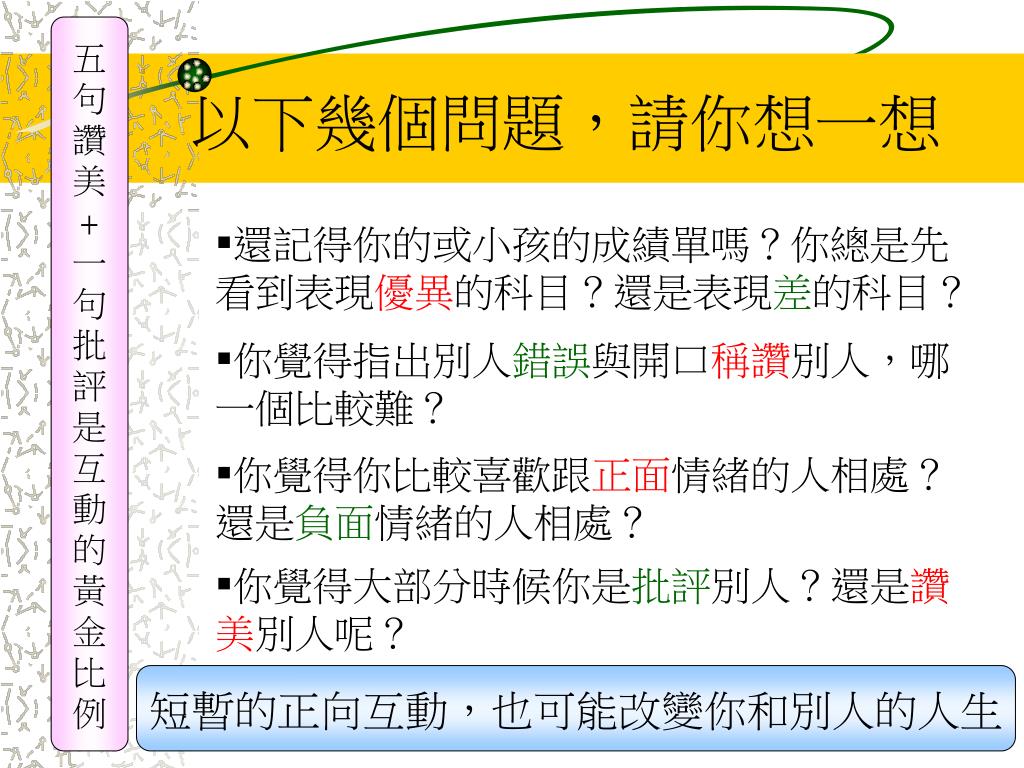 五句讚美＋一句批評是互動的黃金比例

以下幾個問題，請你想一想

▪還記得你的或小孩的成績單嗎？你總是先看到表現優異的科目？還是表現差的科目？

▪你覺得指出別人錯誤與開口稱讚別人，哪一個比較難？

▪你覺得你比較喜歡跟正面情緒的人相處？還是負面情緒的人相處？

▪你覺得大部分時候你是批評別人？還是讚美別人呢？

短暫的正向互動，也可能改變你和別人的人生